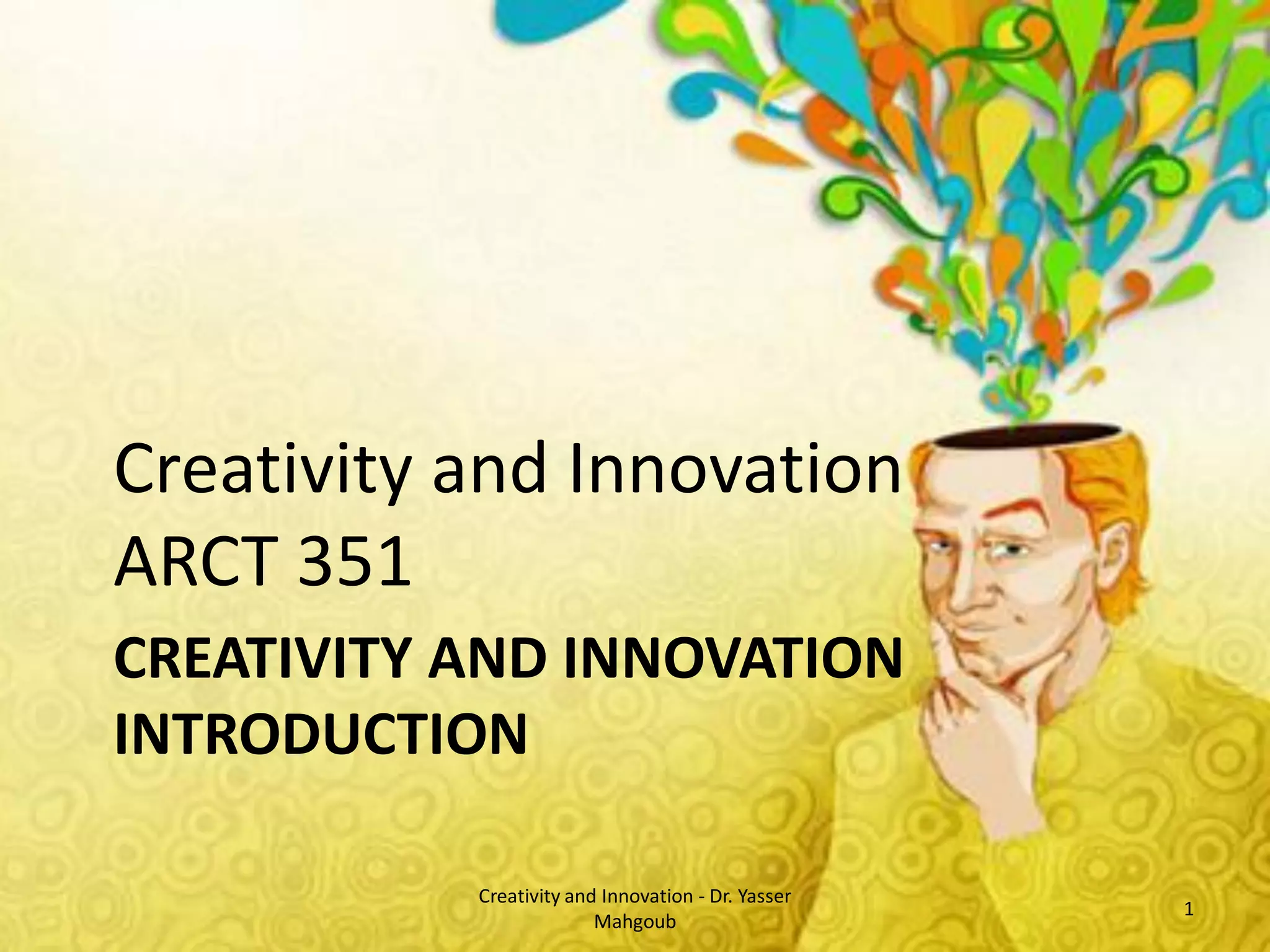 Creativity and Innovation
ARCT 351

CREATIVITY AND INNOVATION
INTRODUCTION

Creativity and Innovation - Dr. Yasser Mahgoub

1